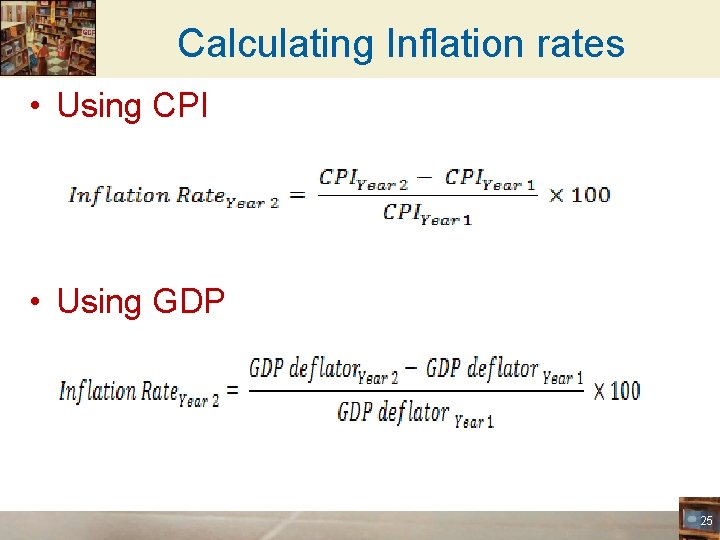 Calculating Inflation rates

• Using CPI

$Inflation\ Rate_{Year\ 2} = \frac{CPI_{Year\ 2} - CPI_{Year\ 1}}{CPI_{Year\ 1}} \times 100$

• Using GDP

$Inflation\ Rate_{Year\ 2} = \frac{GDP\ deflator_{Year\ 2} - GDP\ deflator_{Year\ 1}}{GDP\ deflator_{Year\ 1}} \times 100$

25